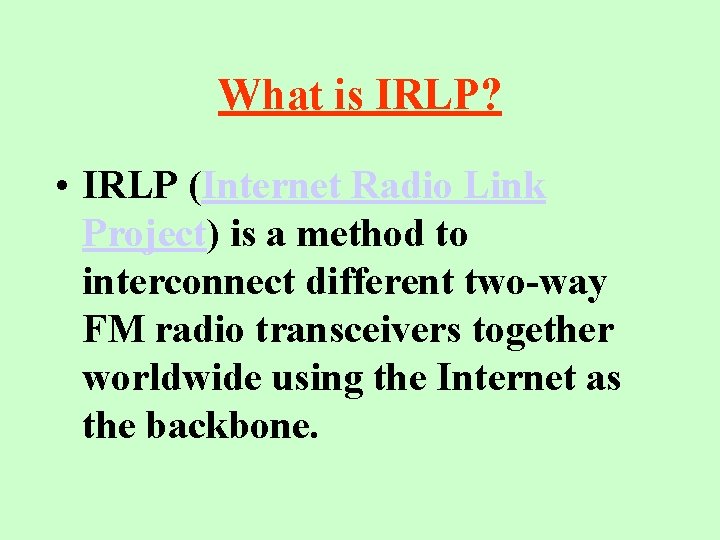 What is IRLP?

• IRLP (Internet Radio Link Project) is a method to interconnect different two-way FM radio transceivers together worldwide using the Internet as the backbone.